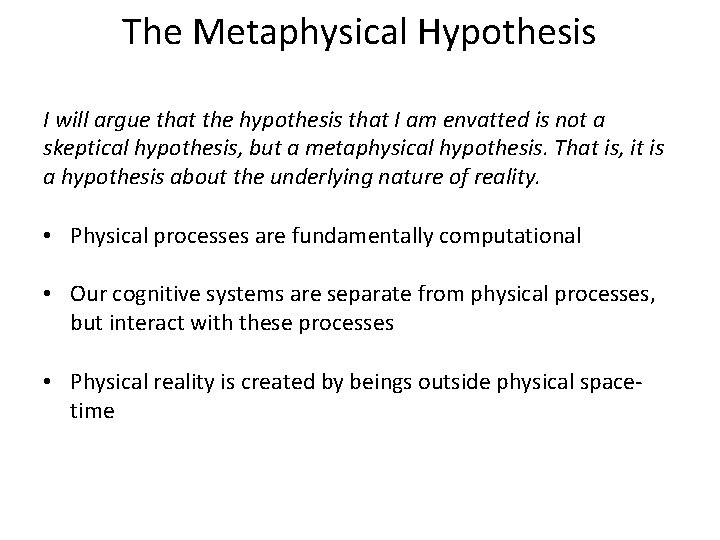 The Metaphysical Hypothesis

I will argue that the hypothesis that I am envatted is not a skeptical hypothesis, but a metaphysical hypothesis. That is, it is a hypothesis about the underlying nature of reality.

• Physical processes are fundamentally computational

• Our cognitive systems are separate from physical processes, but interact with these processes

• Physical reality is created by beings outside physical space-time